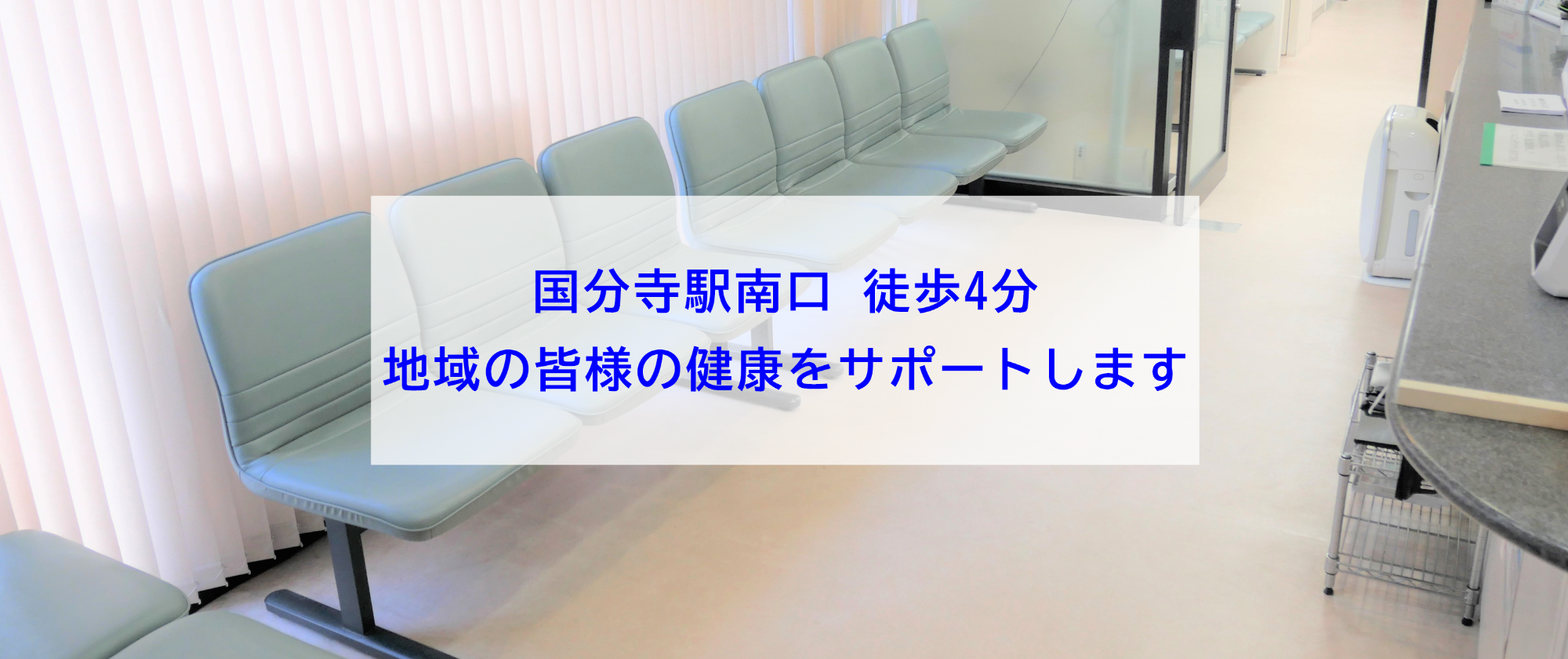 国分寺駅南口 徒歩4分
地域の皆様の健康をサポートします